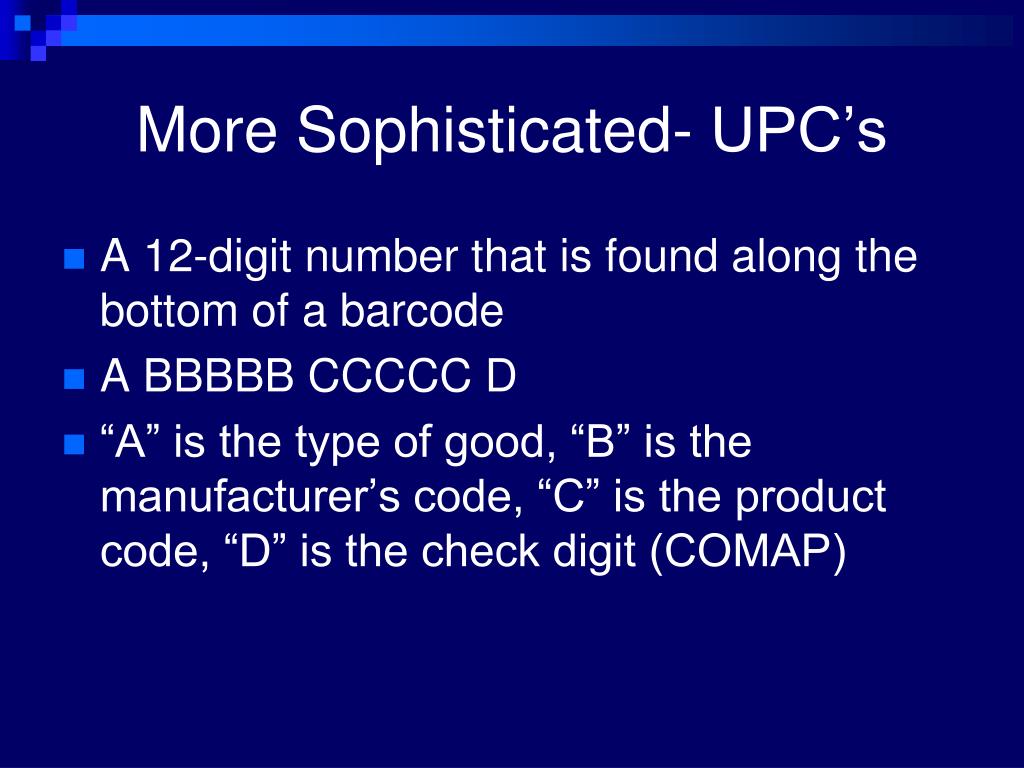 More Sophisticated- UPC’s

A 12-digit number that is found along the bottom of a barcode

A BBBBB CCCCC D

“A” is the type of good, “B” is the manufacturer’s code, “C” is the product code, “D” is the check digit (COMAP)